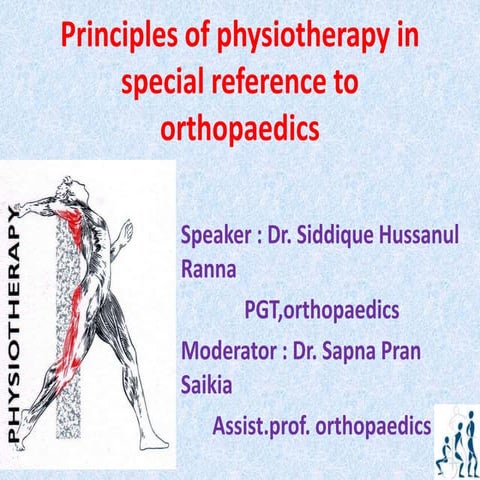 Principles of physiotherapy in special reference to orthopaedics

PHYSIOTHERAPY

Speaker : Dr. Siddique Hussanul Ranna

PGT,orthopaedics

Moderator : Dr. Sapna Pran Saikia

Assist.prof. orthopaedics